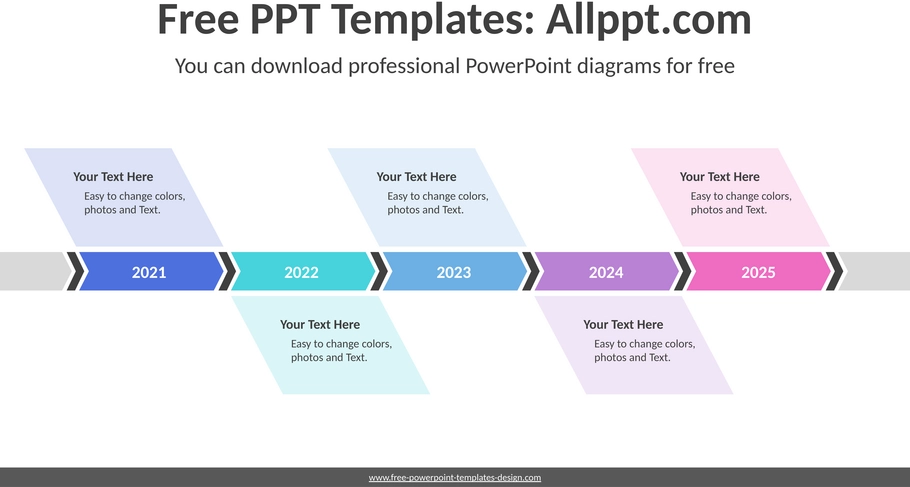 Free PPT Templates: Allppt.com

You can download professional PowerPoint diagrams for free

Your Text Here
Easy to change colors, photos and Text.

Your Text Here
Easy to change colors, photos and Text.

Your Text Here
Easy to change colors, photos and Text.

2021

2022

2023

2024

2025

Your Text Here
Easy to change colors, photos and Text.

Your Text Here
Easy to change colors, photos and Text.

www.free-powerpoint-templates-design.com